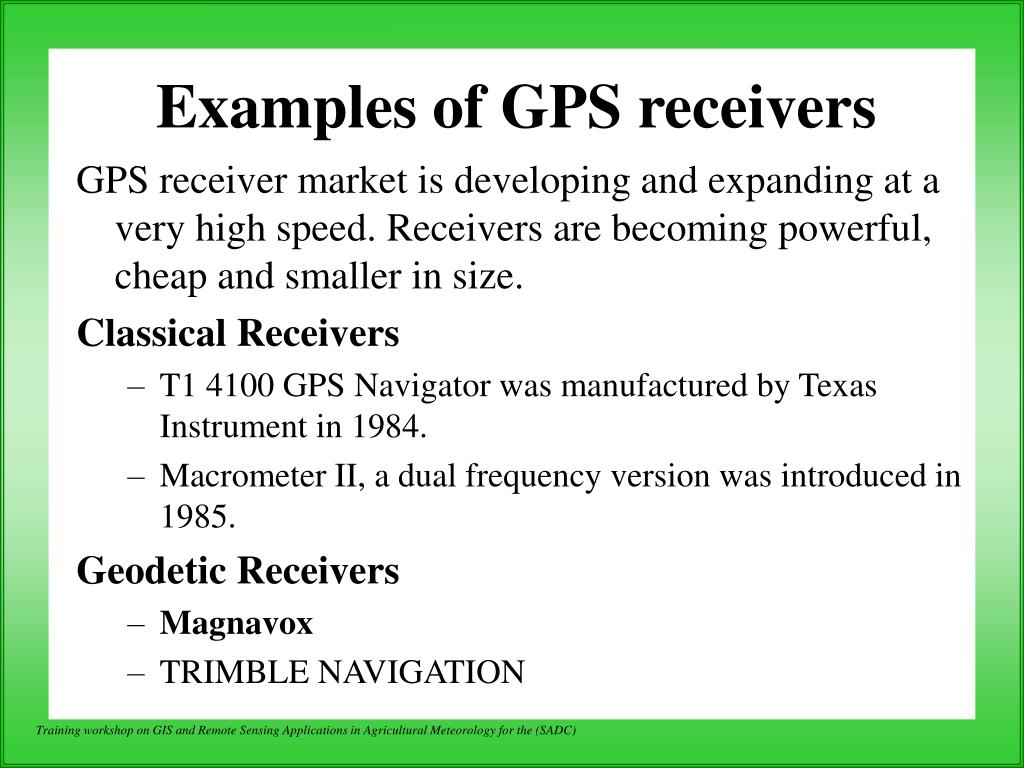 Examples of GPS receivers

GPS receiver market is developing and expanding at a very high speed. Receivers are becoming powerful, cheap and smaller in size.

Classical Receivers

– T1 4100 GPS Navigator was manufactured by Texas Instrument in 1984.

– Macrometer II, a dual frequency version was introduced in 1985.

Geodetic Receivers

– Magnavox

– TRIMBLE NAVIGATION

Training workshop on GIS and Remote Sensing Applications in Agricultural Meteorology for the (SADC)